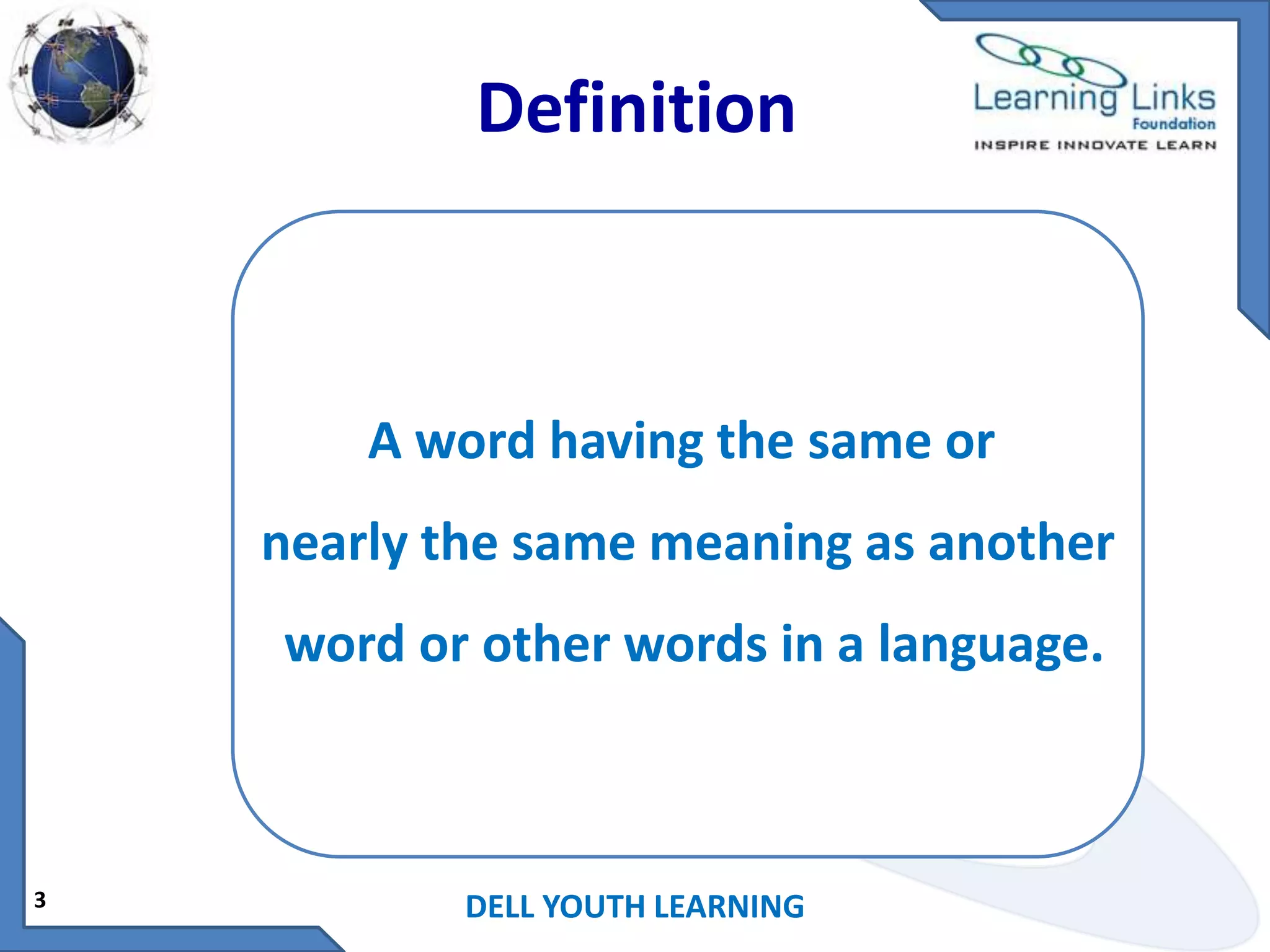 Definition

Learning Links
Foundation
INSPIRE INNOVATE LEARN

A word having the same or nearly the same meaning as another word or other words in a language.

3

DELL YOUTH LEARNING